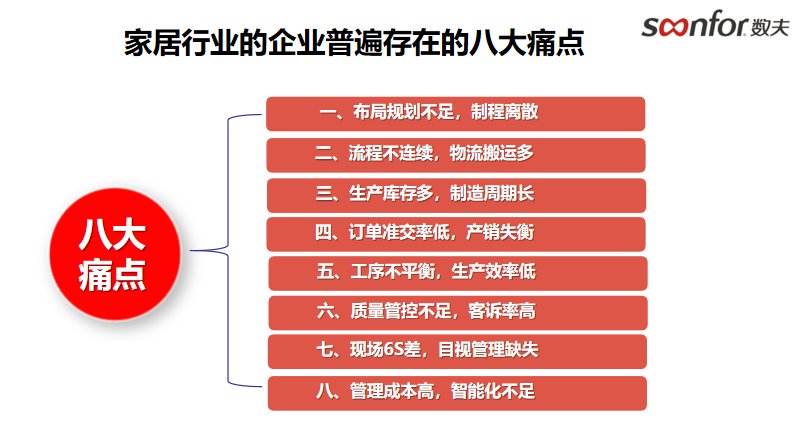 家居行业的企业普遍存在的八大痛点

soonfor 数夫

八大痛点

一、布局规划不足，制程离散

二、流程不连续，物流搬运多

三、生产库存多，制造周期长

四、订单准交率低，产销失衡

五、工序不平衡，生产效率低

六、质量管控不足，客诉率高

七、现场6S差，目视管理缺失

八、管理成本高，智能化不足